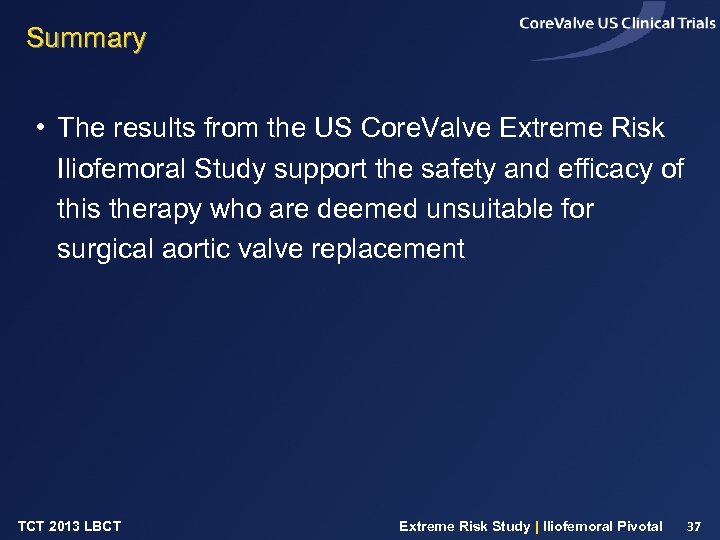 Summary

CoreValve US Clinical Trials

• The results from the US CoreValve Extreme Risk Iliofemoral Study support the safety and efficacy of this therapy who are deemed unsuitable for surgical aortic valve replacement

TCT 2013 LBCT

Extreme Risk Study | Iliofemoral Pivotal 37